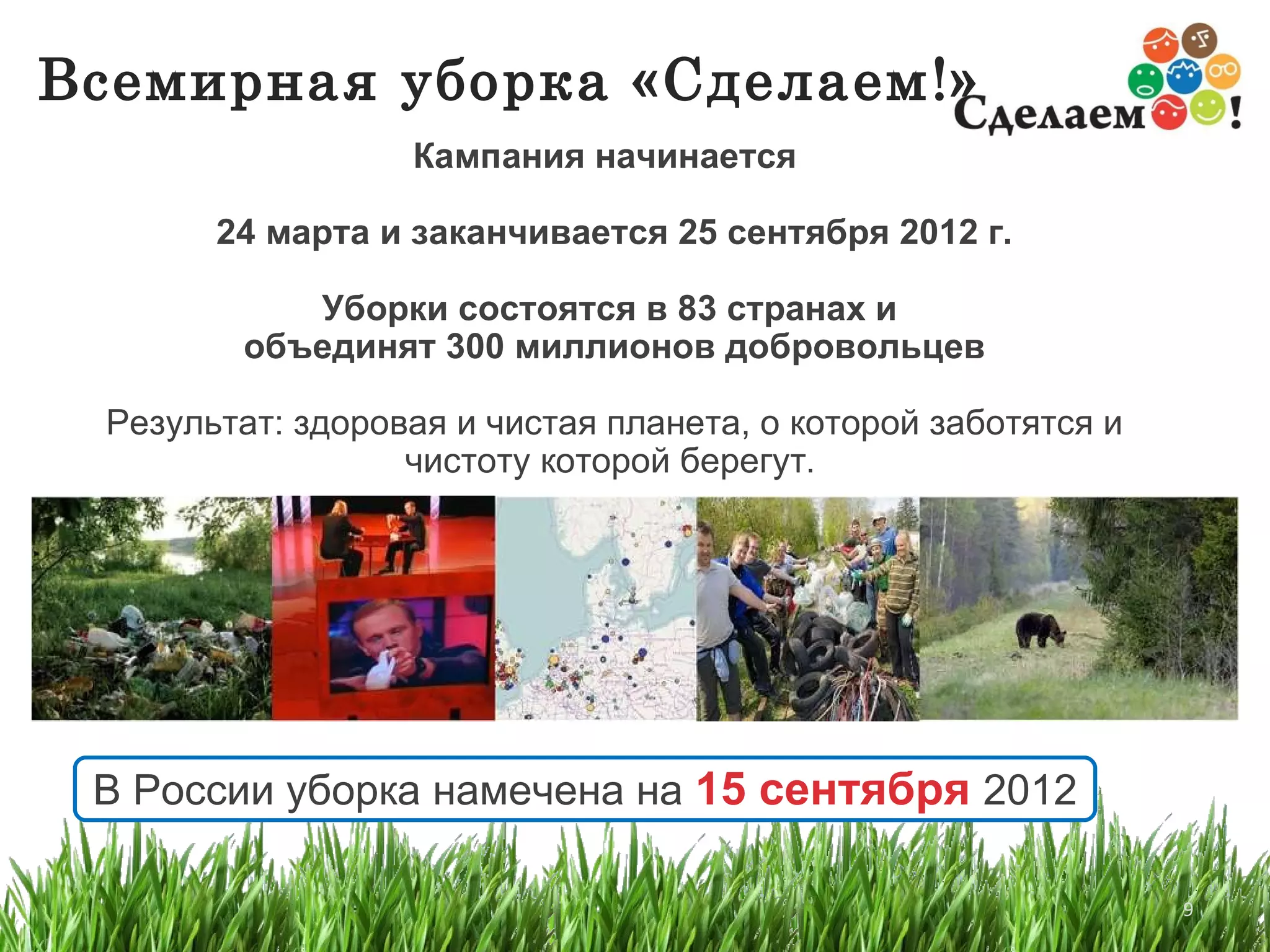 Всемирная уборка «Сделаем!»

Сделаем!

Кампания начинается

24 марта и заканчивается 25 сентября 2012 г.

Уборки состоятся в 83 странах и объединят 300 миллионов добровольцев

Результат: здоровая и чистая планета, о которой заботятся и чистоту которой берегут.

В России уборка намечена на 15 сентября 2012

9